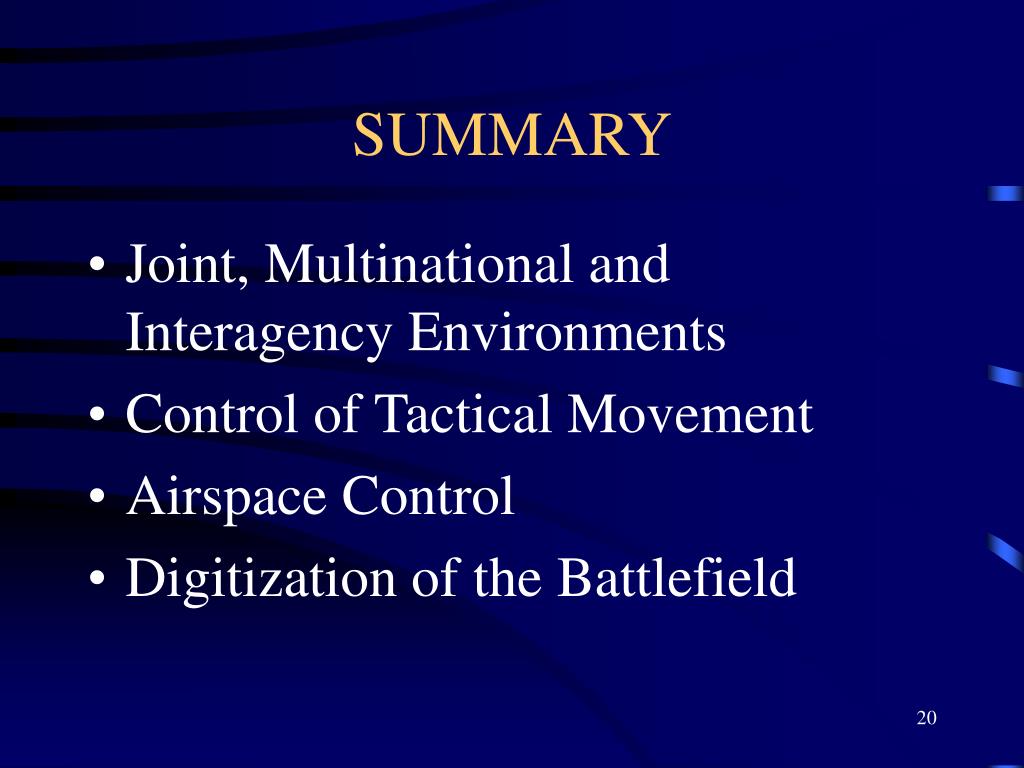 SUMMARY

• Joint, Multinational and Interagency Environments
• Control of Tactical Movement
• Airspace Control
• Digitization of the Battlefield

20